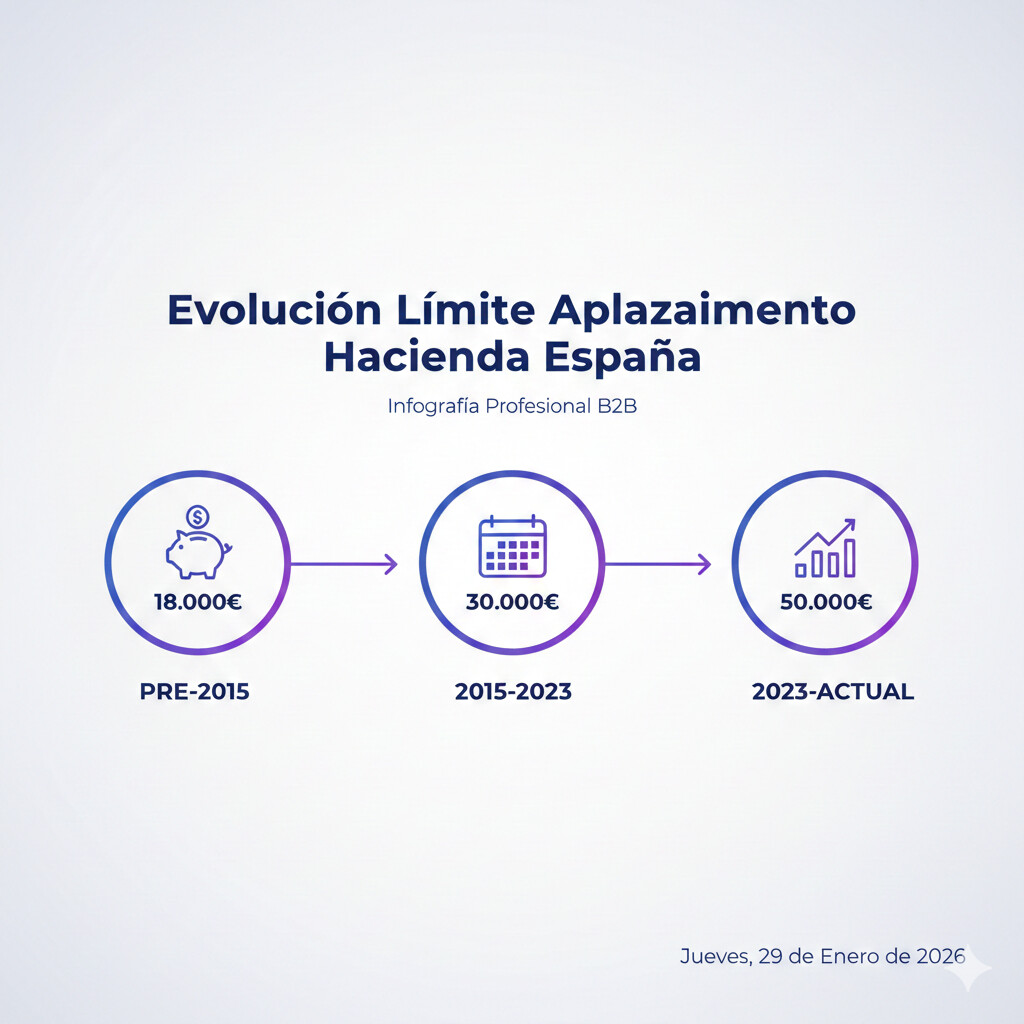 Evolución Límite Aplazaimento Hacienda España

Infografía Profesional B2B

$

18.000€

PRE-2015

30.000€

2015-2023

50.000€

2023-ACTUAL

Jueves, 29 de Enero de 2026